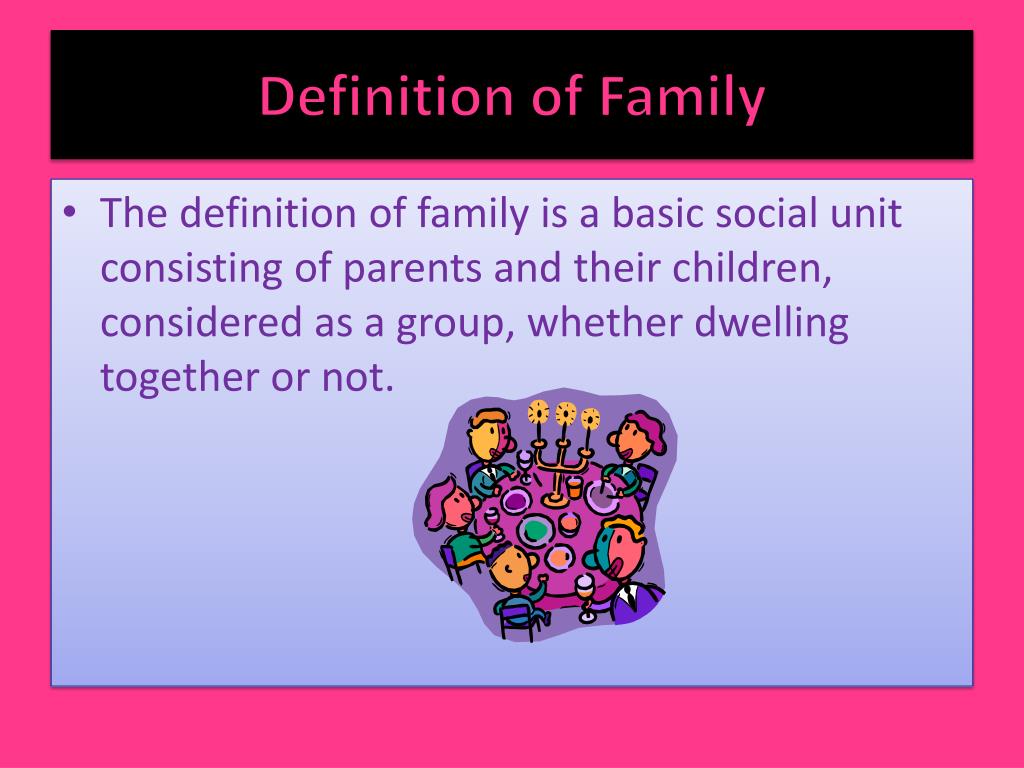 Definition of Family

• The definition of family is a basic social unit consisting of parents and their children, considered as a group, whether dwelling together or not.